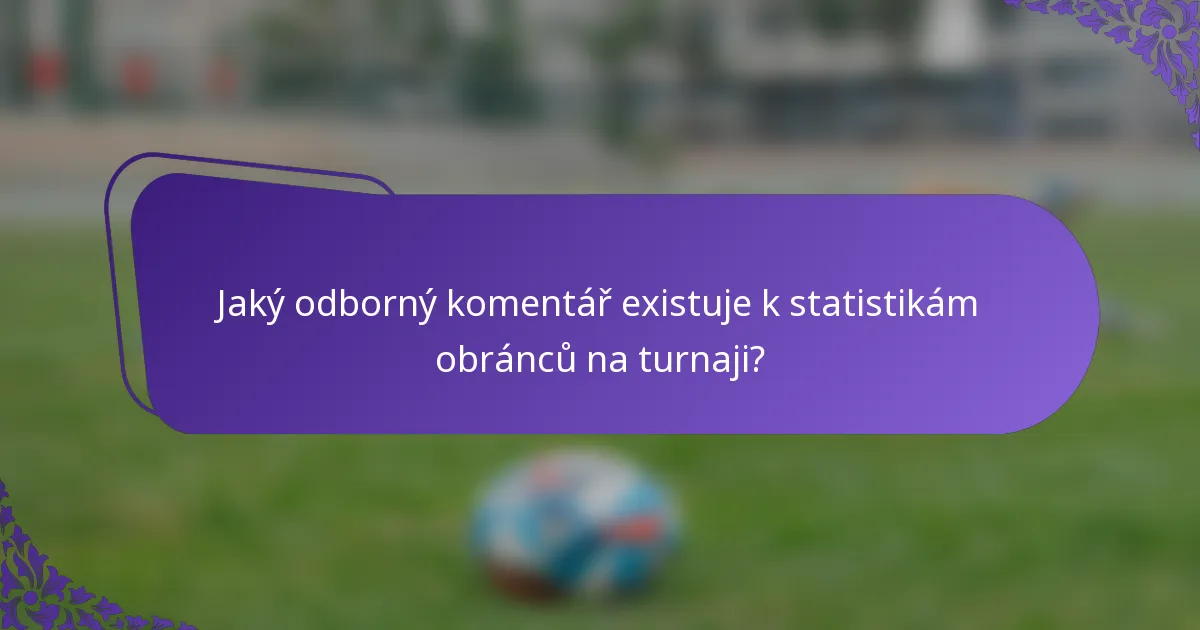 Jaký odborný komentář existuje k statistikám obránců na turnaji?